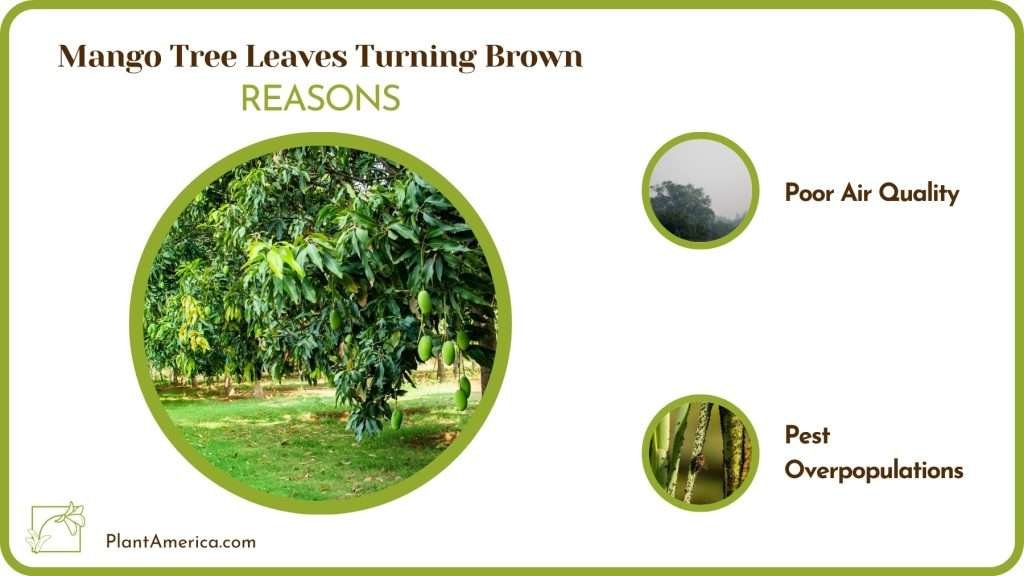 Mango Tree Leaves Turning Brown
REASONS

Poor Air Quality

Pest Overpopulations

PlantAmerica.com